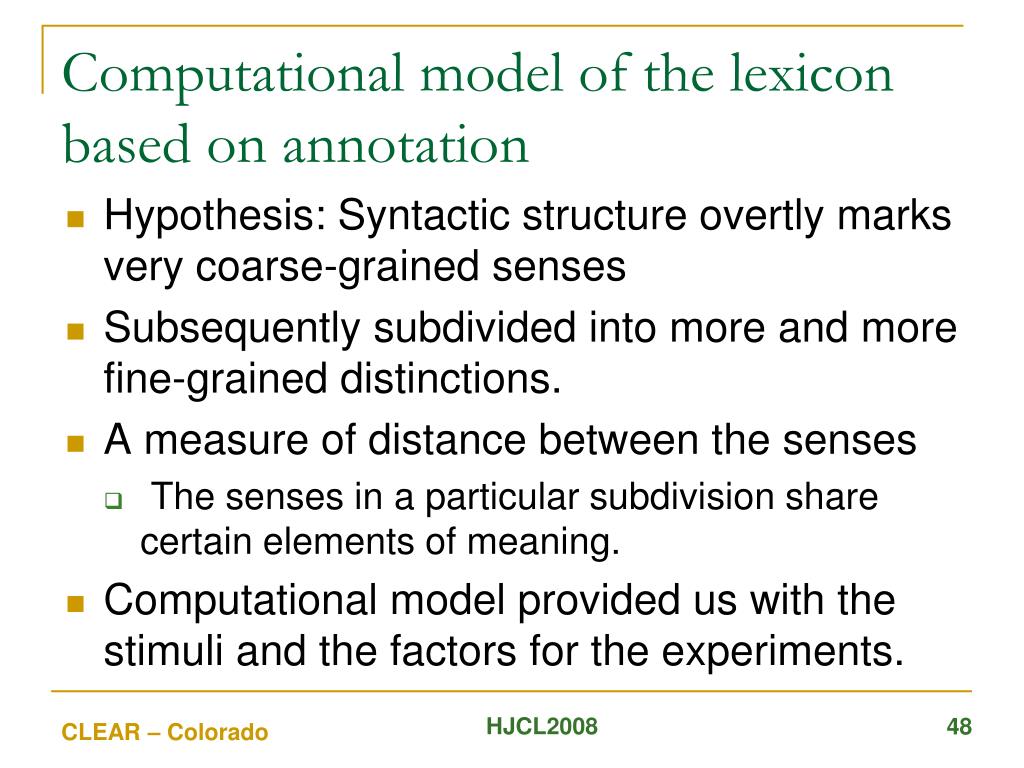 Computational model of the lexicon based on annotation

Hypothesis: Syntactic structure overtly marks very coarse-grained senses

Subsequently subdivided into more and more fine-grained distinctions.

A measure of distance between the senses

The senses in a particular subdivision share certain elements of meaning.

Computational model provided us with the stimuli and the factors for the experiments.

CLEAR – Colorado

HJCL2008

48